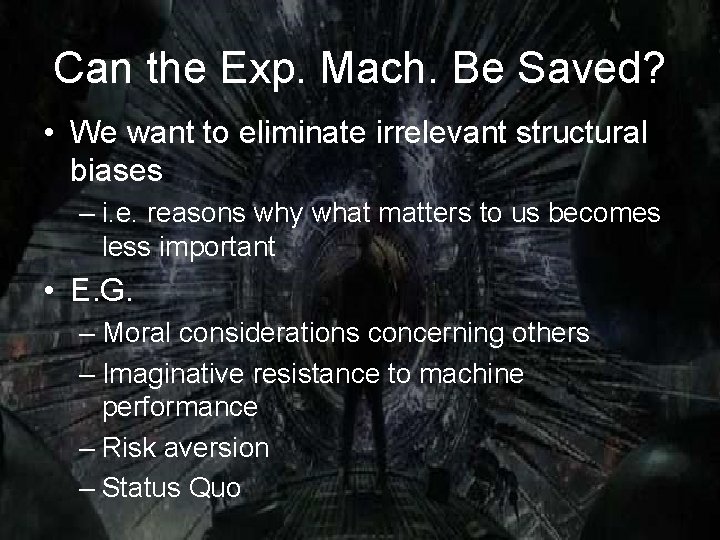 Can the Exp. Mach. Be Saved?

• We want to eliminate irrelevant structural biases
– i.e. reasons why what matters to us becomes less important

• E.G.
– Moral considerations concerning others
– Imaginative resistance to machine performance
– Risk aversion
– Status Quo